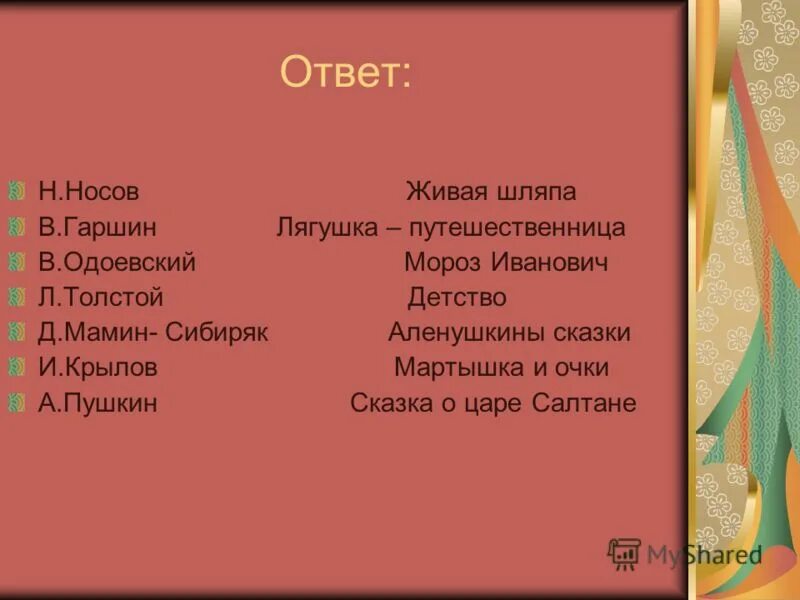 Ответ:

Н.Носов Живая шляпа
В.Гаршин Лягушка – путешественница
В.Одоевский Мороз Иванович
Л.Толстой Детство
Д.Мамин- Сибиряк Аленушкины сказки
И.Крылов Мартышка и очки
А.Пушкин Сказка о царе Салтане

MyShared